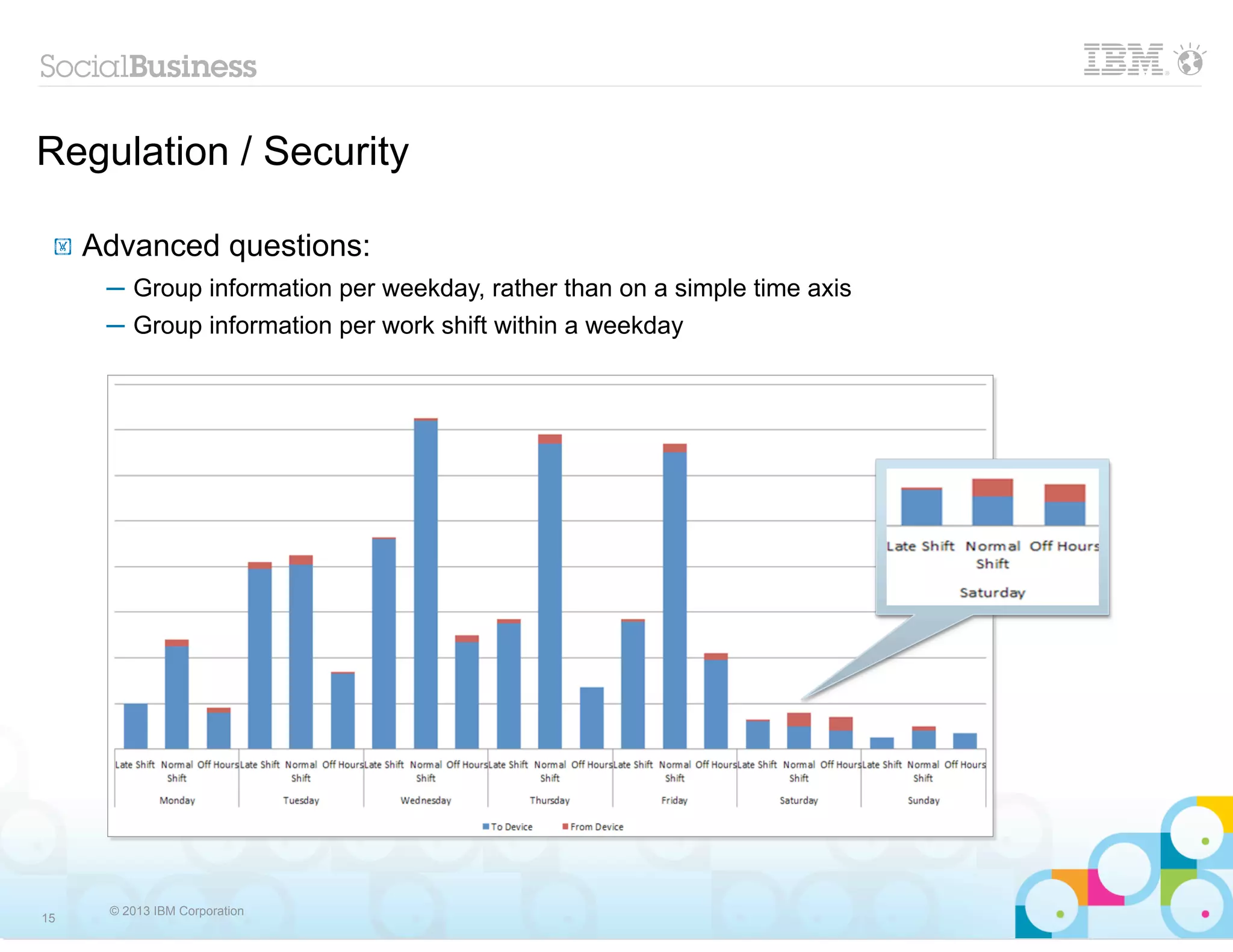 SocialBusiness

IBM

Regulation / Security

Advanced questions:

– Group information per weekday, rather than on a simple time axis

– Group information per work shift within a weekday

Late Shift Normal Shift Off Hours
Saturday

Late Shift Normal Shift Off Hours Late Shift Normal Shift Off Hours Late Shift Normal Shift Off Hours Late Shift Normal Shift Off Hours Late Shift Normal Shift Off Hours Late Shift Normal Shift Off Hours Late Shift Normal Shift Off Hours
Monday Tuesday Wednesday Thursday Friday Saturday Sunday

To Device From Device

15

© 2013 IBM Corporation